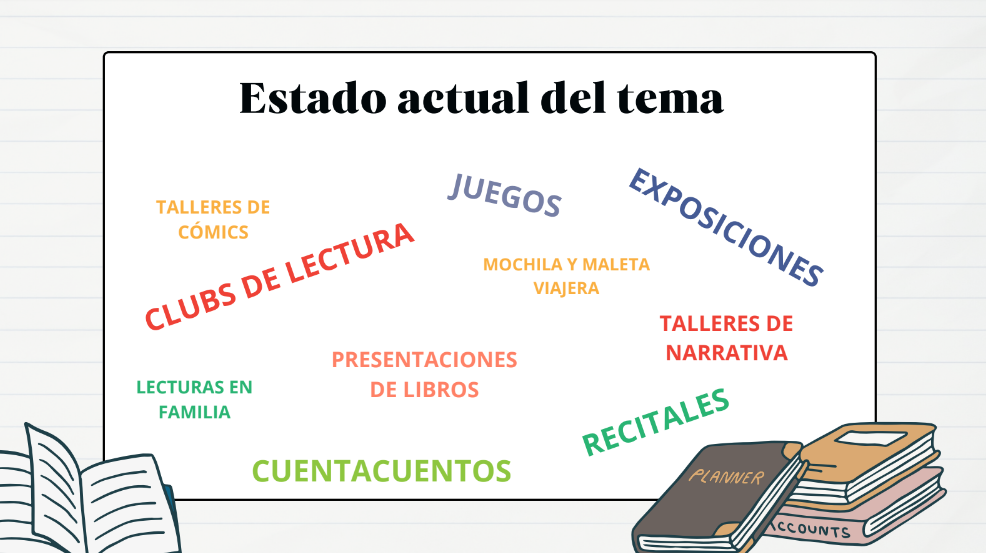 Estado actual del tema

TALLERES DE CÓMICS

JUEGOS

EXPOSICIONES

CLUBS DE LECTURA

MOCHILA Y MALETA VIAJERA

TALLERES DE NARRATIVA

PRESENTACIONES DE LIBROS

LECTURAS EN FAMILIA

RECITALES

CUENTACUENTOS

PLANNER

ACCOUNTS